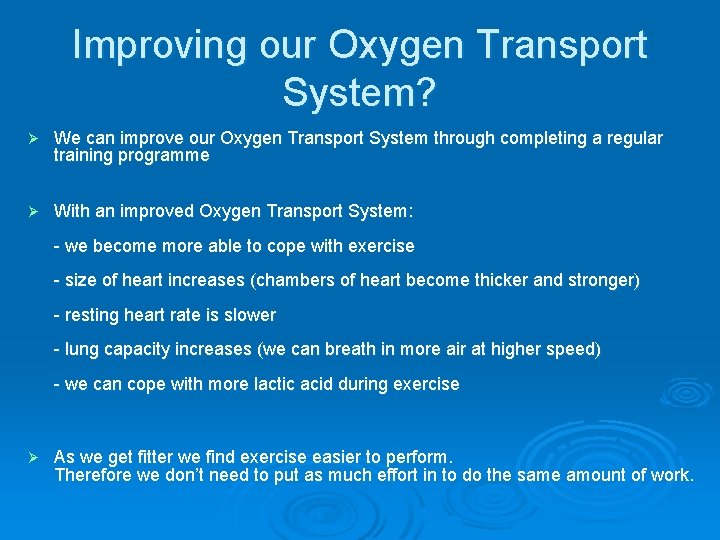 Improving our Oxygen Transport System?

➢ We can improve our Oxygen Transport System through completing a regular training programme

➢ With an improved Oxygen Transport System:

- we become more able to cope with exercise

- size of heart increases (chambers of heart become thicker and stronger)

- resting heart rate is slower

- lung capacity increases (we can breath in more air at higher speed)

- we can cope with more lactic acid during exercise

➢ As we get fitter we find exercise easier to perform.
Therefore we don't need to put as much effort in to do the same amount of work.